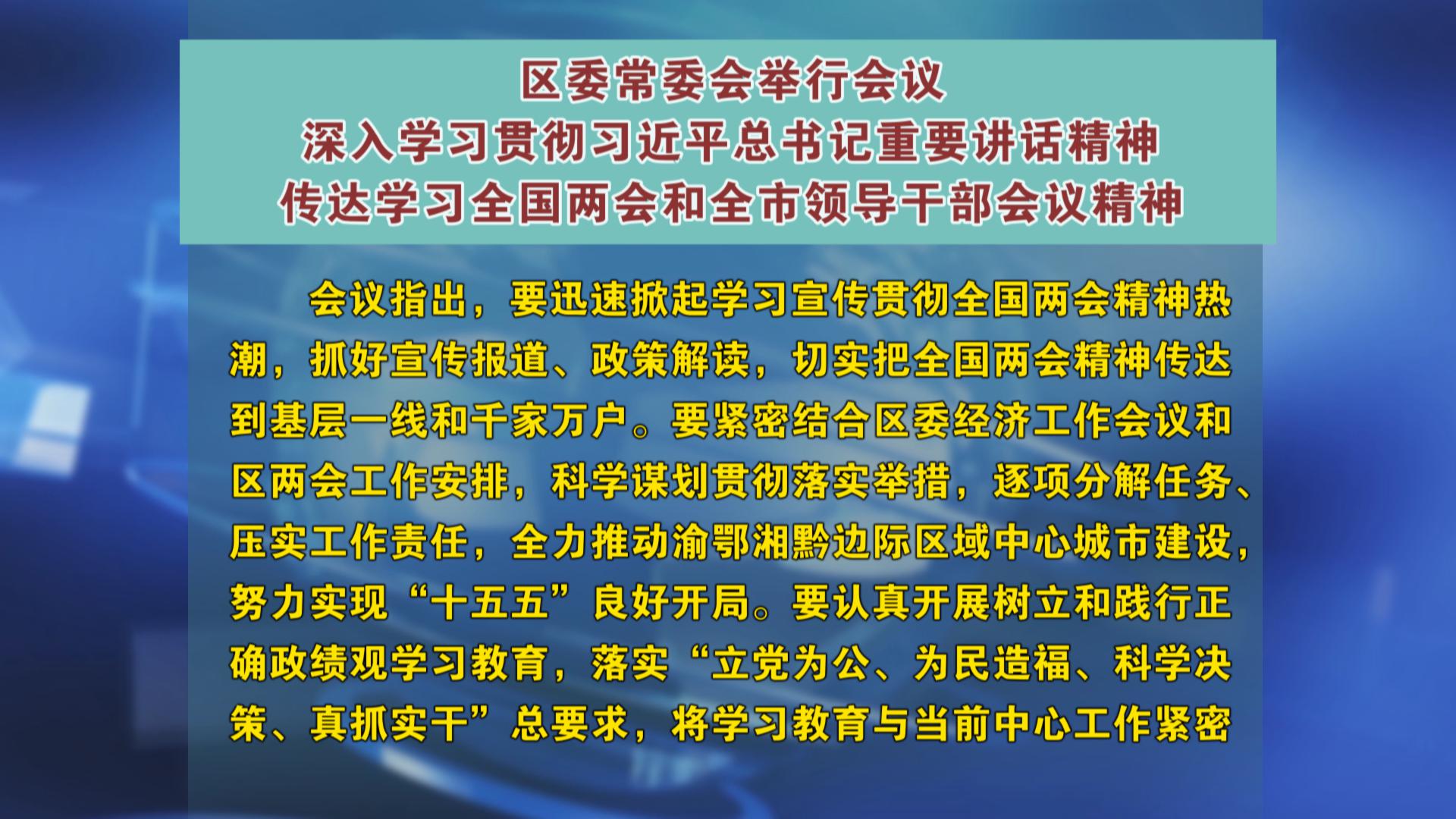 区委常委会举行会议
深入学习贯彻习近平总书记重要讲话精神
传达学习全国两会和全市领导干部会议精神

会议指出，要迅速掀起学习宣传贯彻全国两会精神热潮，抓好宣传报道、政策解读，切实把全国两会精神传达到基层一线和千家万户。要紧密结合区委经济工作会议和区两会工作安排，科学谋划贯彻落实举措，逐项分解任务、压实工作责任，全力推动渝鄂湘黔边际区域中心城市建设，努力实现“十五五”良好开局。要认真开展树立和践行正确政绩观学习教育，落实“立党为公、为民造福、科学决策、真抓实干”总要求，将学习教育与当前中心工作紧密